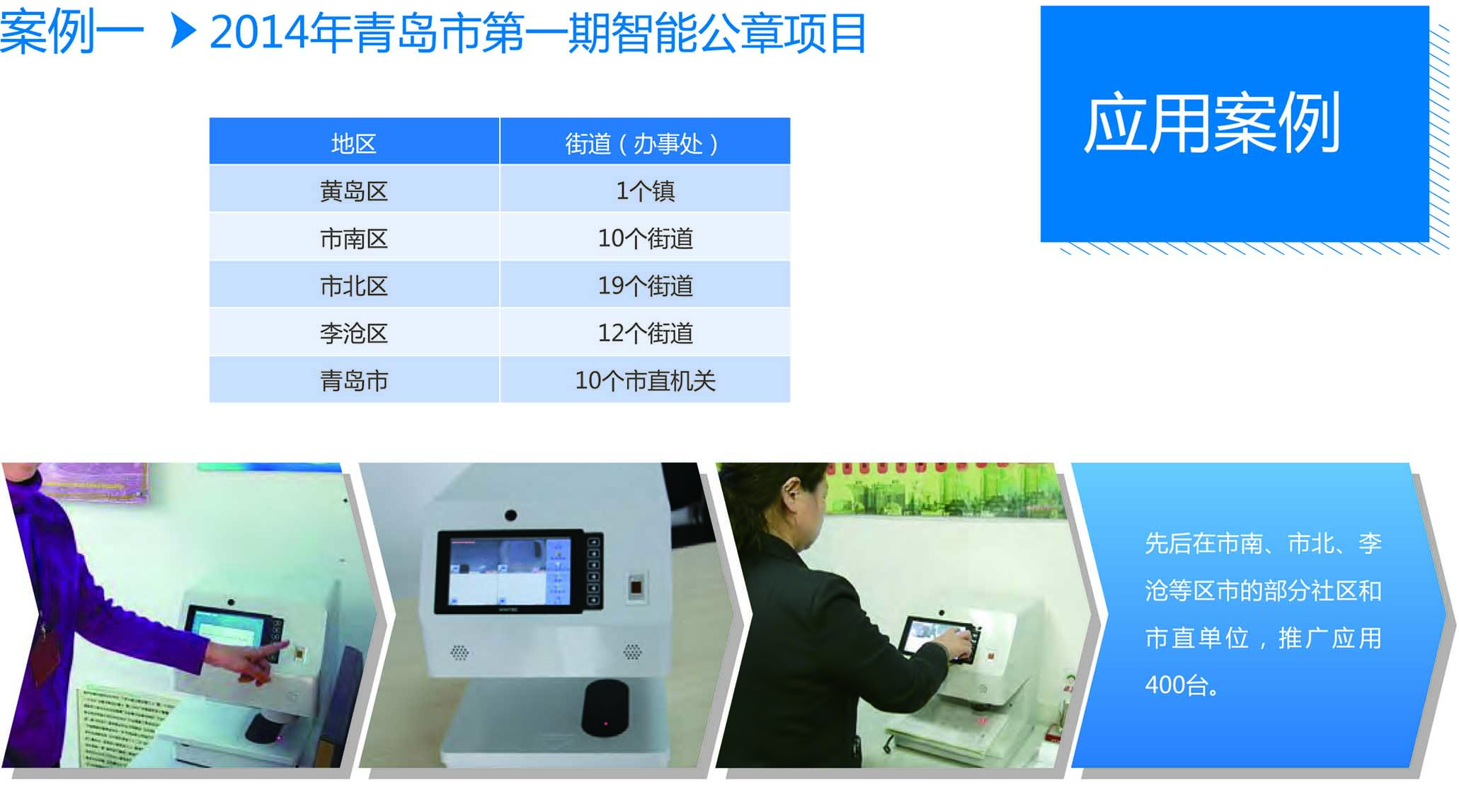 案例一 2014年青岛市第一期智能公章项目

应用案例

| 地区 | 街道（办事处） |
|---|---|
| 黄岛区 | 1个镇 |
| 市南区 | 10个街道 |
| 市北区 | 19个街道 |
| 李沧区 | 12个街道 |
| 青岛市 | 10个市直机关 |

先后在市南、市北、李沧等区市的部分社区和市直单位，推广应用400台。